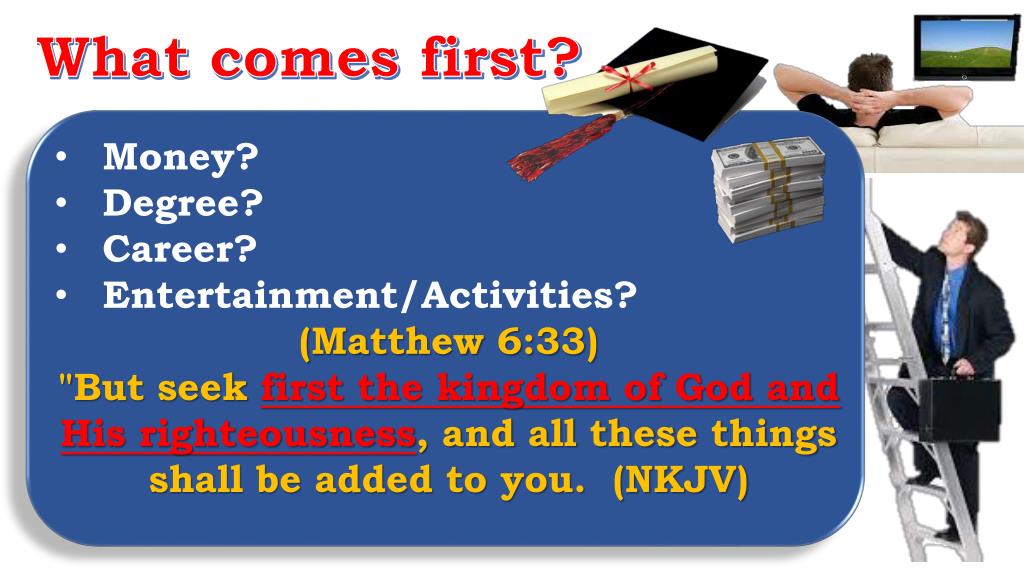 What comes first?

• Money?
• Degree?
• Career?
• Entertainment/Activities?

(Matthew 6:33)

"But seek first the kingdom of God and His righteousness, and all these things shall be added to you. (NKJV)